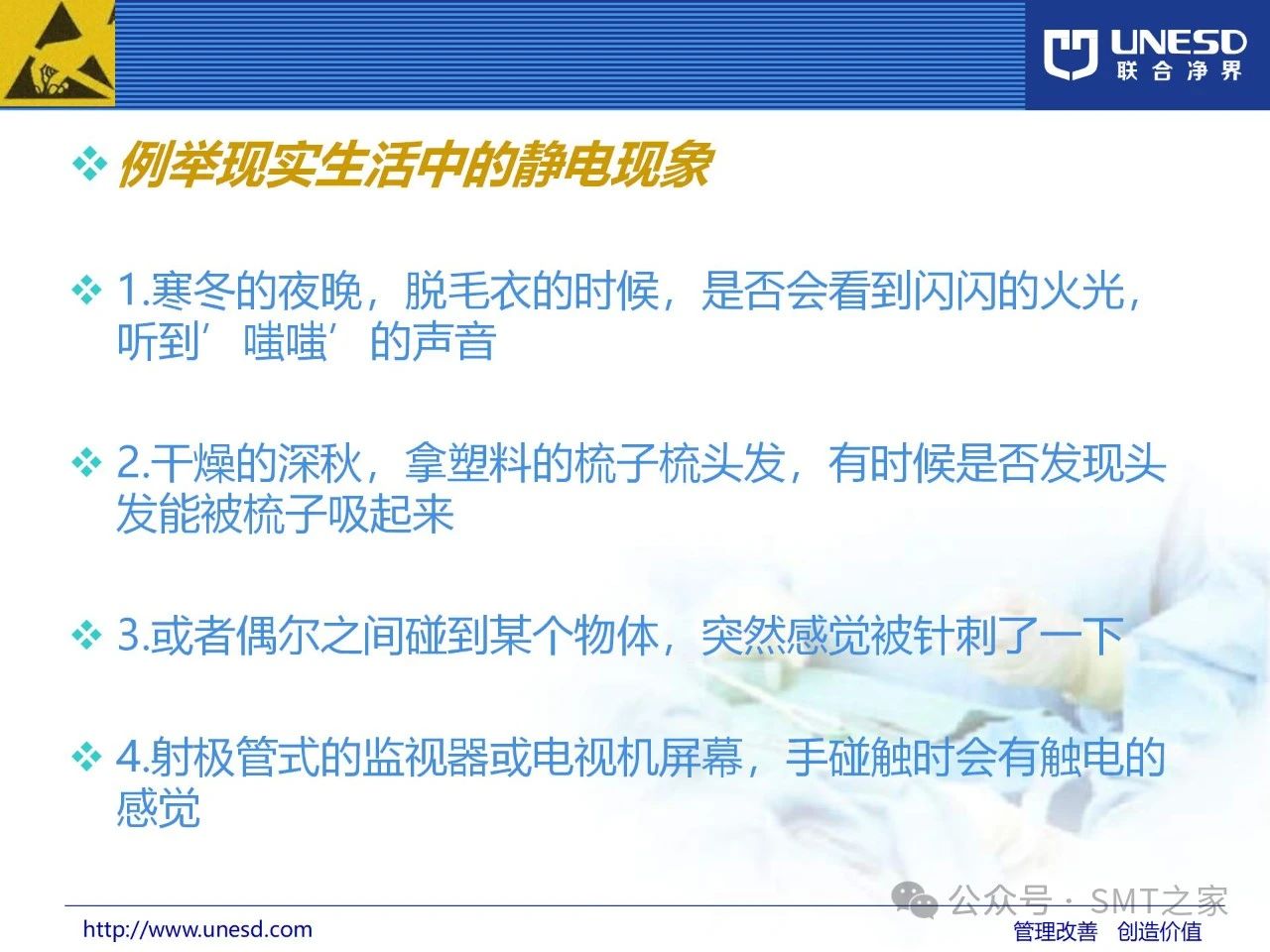 UNESD 联合净界

❖ 例举现实生活中的静电现象

❖ 1.寒冬的夜晚，脱毛衣的时候，是否会看到闪闪的火光，听到’嗤嗤’的声音

❖ 2.干燥的深秋，拿塑料的梳子梳头发，有时候是否发现头发能被梳子吸起来

❖ 3.或者偶尔之间碰到某个物体，突然感觉被针刺了一下

❖ 4.射极管式的监视器或电视机屏幕，手碰触时会有触电的感觉

公众号 · SMT之家

http://www.unesd.com

管理改善 创造价值